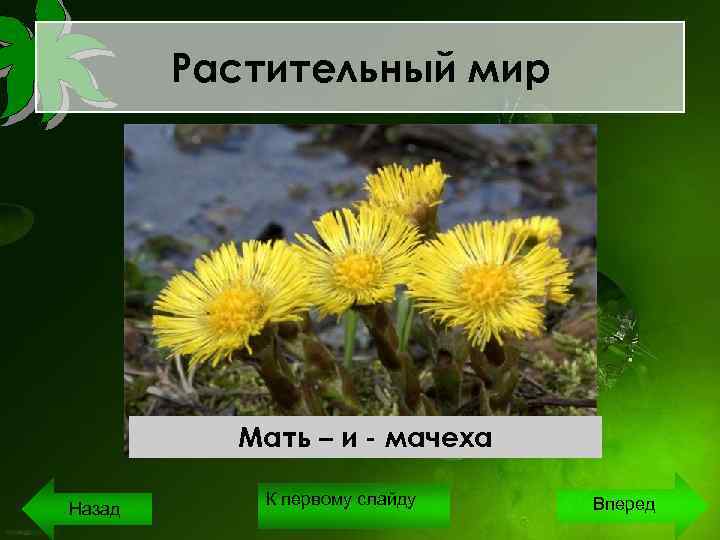 Растительный мир

Мать – и - мачеха

Назад

К первому слайду

Вперед